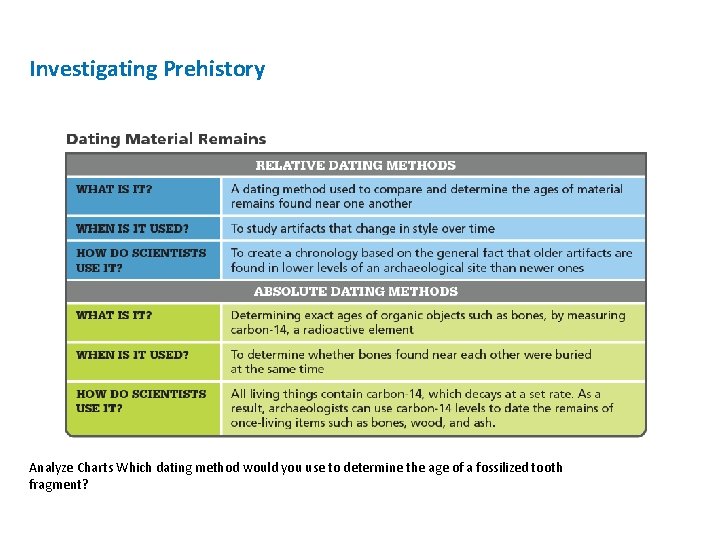 Investigating Prehistory

Dating Material Remains

| RELATIVE DATING METHODS | |
|---|---|
| WHAT IS IT? | A dating method used to compare and determine the ages of material remains found near one another |
| WHEN IS IT USED? | To study artifacts that change in style over time |
| HOW DO SCIENTISTS USE IT? | To create a chronology based on the general fact that older artifacts are found in lower levels of an archaeological site than newer ones |
| ABSOLUTE DATING METHODS | |
| WHAT IS IT? | Determining exact ages of organic objects such as bones, by measuring carbon-14, a radioactive element |
| WHEN IS IT USED? | To determine whether bones found near each other were buried at the same time |
| HOW DO SCIENTISTS USE IT? | All living things contain carbon-14, which decays at a set rate. As a result, archaeologists can use carbon-14 levels to date the remains of once-living items such as bones, wood, and ash. |

Analyze Charts Which dating method would you use to determine the age of a fossilized tooth fragment?